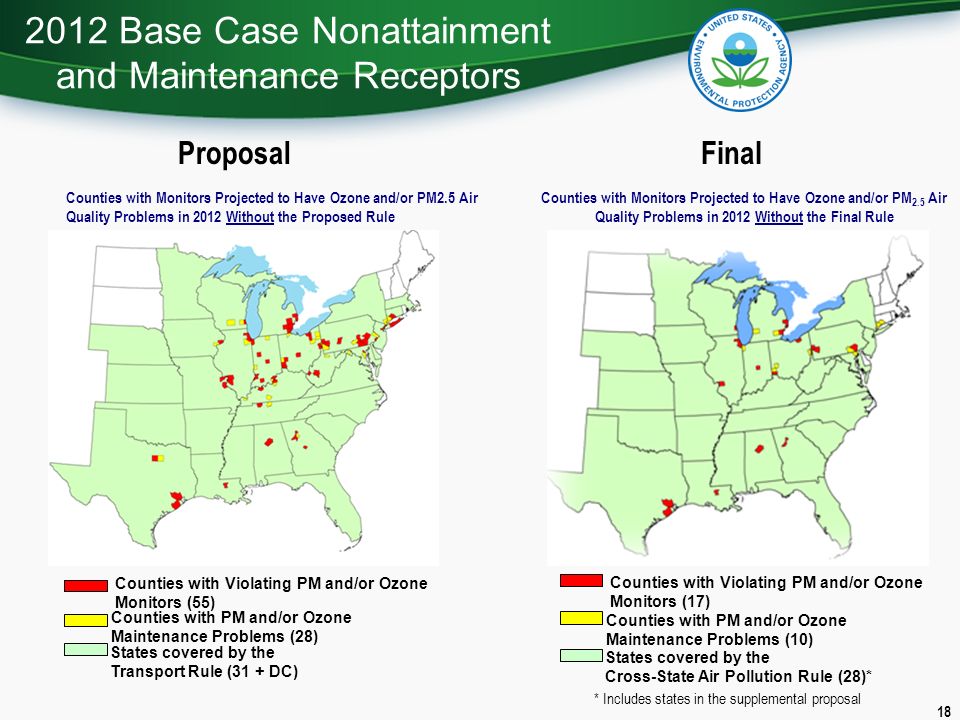 2012 Base Case Nonattainment and Maintenance Receptors

UNITED STATES ENVIRONMENTAL PROTECTION AGENCY

Proposal

Counties with Monitors Projected to Have Ozone and/or PM2.5 Air Quality Problems in 2012 Without the Proposed Rule

Counties with Violating PM and/or Ozone Monitors (55)

Counties with PM and/or Ozone Maintenance Problems (28)

States covered by the Transport Rule (31 + DC)

Final

Counties with Monitors Projected to Have Ozone and/or $PM_{2.5}$ Air Quality Problems in 2012 Without the Final Rule

Counties with Violating PM and/or Ozone Monitors (17)

Counties with PM and/or Ozone Maintenance Problems (10)

States covered by the Cross-State Air Pollution Rule (28)*

* Includes states in the supplemental proposal

18